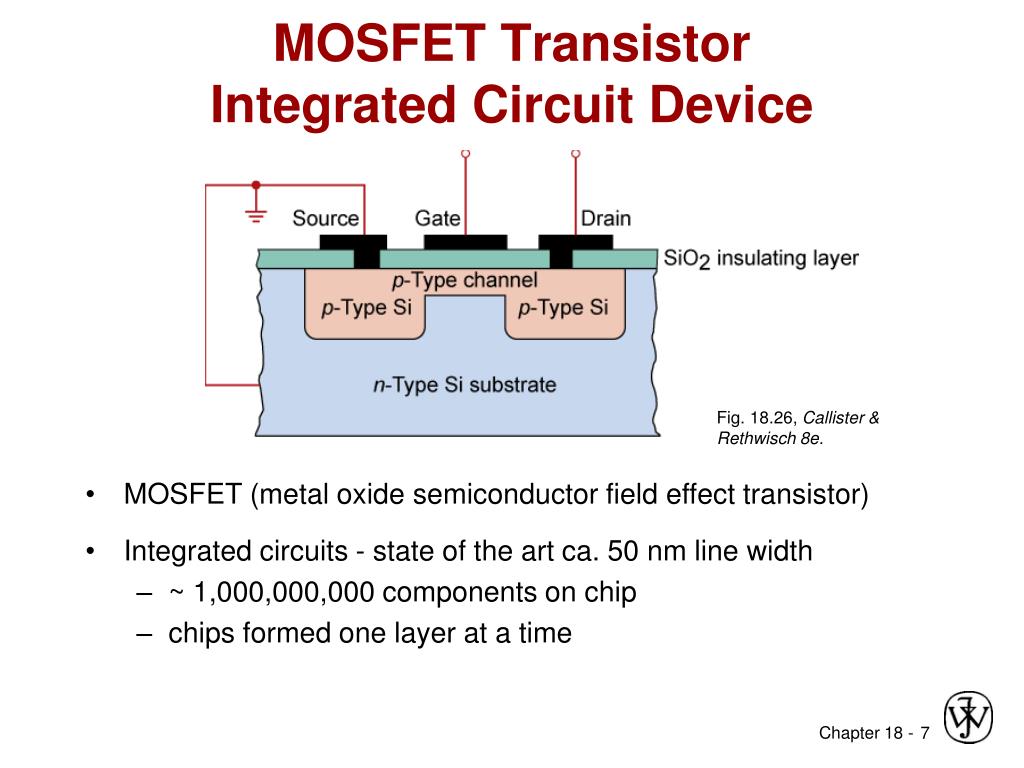 MOSFET Transistor
Integrated Circuit Device

Source
Gate
Drain
$SiO_2$ insulating layer
p-Type channel
p-Type Si
p-Type Si
n-Type Si substrate

Fig. 18.26, Callister & Rethwisch 8e.

• MOSFET (metal oxide semiconductor field effect transistor)

• Integrated circuits - state of the art ca. 50 nm line width
– ~ 1,000,000,000 components on chip
– chips formed one layer at a time

Chapter 18 - 7